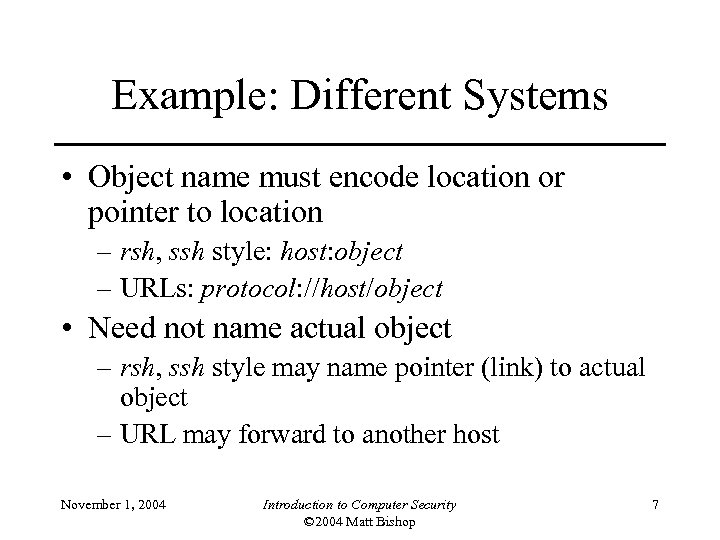 Example: Different Systems

• Object name must encode location or pointer to location
– rsh, ssh style: host:object
– URLs: protocol://host/object
• Need not name actual object
– rsh, ssh style may name pointer (link) to actual object
– URL may forward to another host

November 1, 2004

Introduction to Computer Security
©2004 Matt Bishop

7